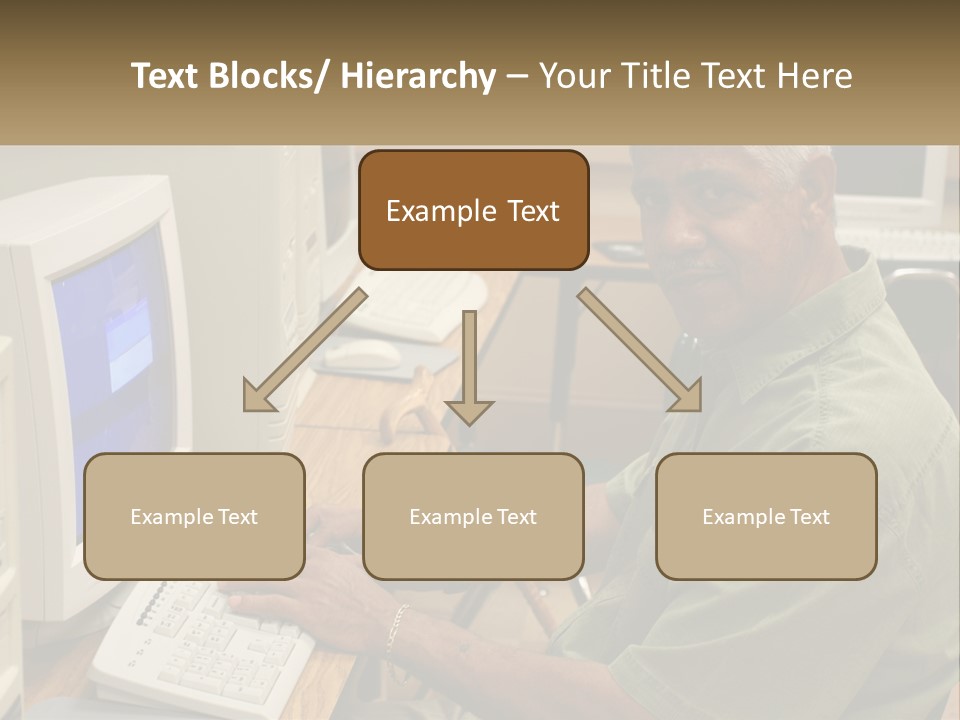 Text Blocks/ Hierarchy – Your Title Text Here

Example Text

Example Text

Example Text

Example Text